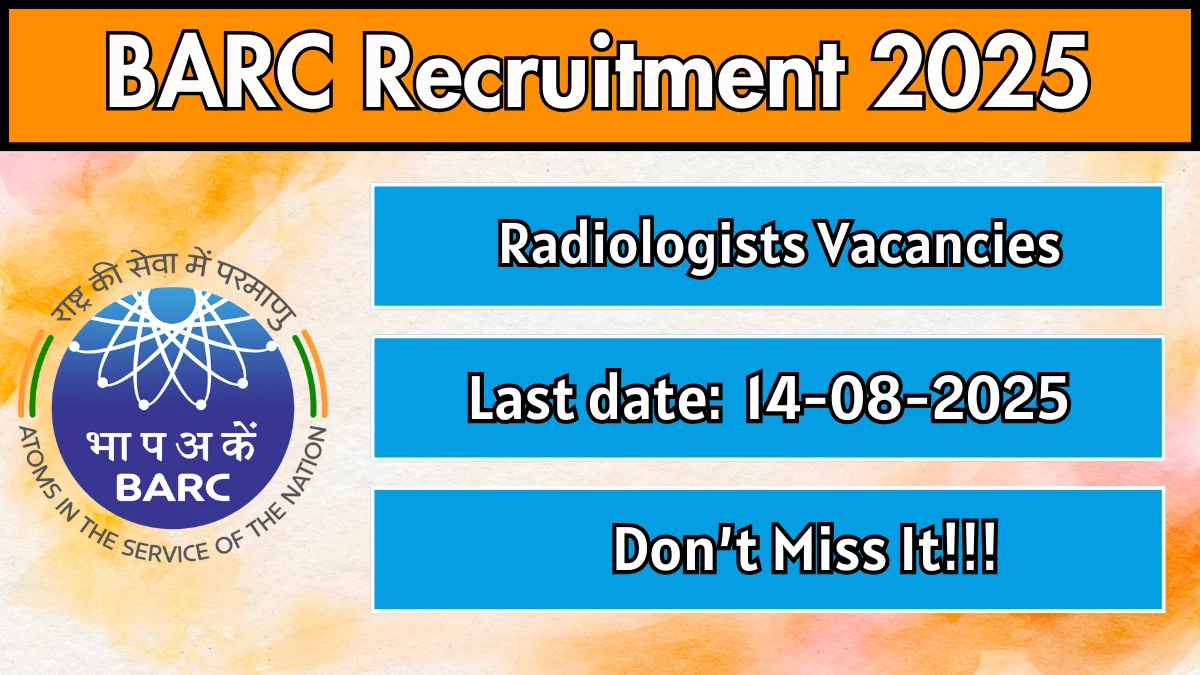 BARC Recruitment 2025

राष्ट्र की सेवा में परमाणु

भा प अ कें
BARC

ATOMS IN THE SERVICE OF THE NATION

Radiologists Vacancies

Last date: 14-08-2025

Don't Miss It!!!